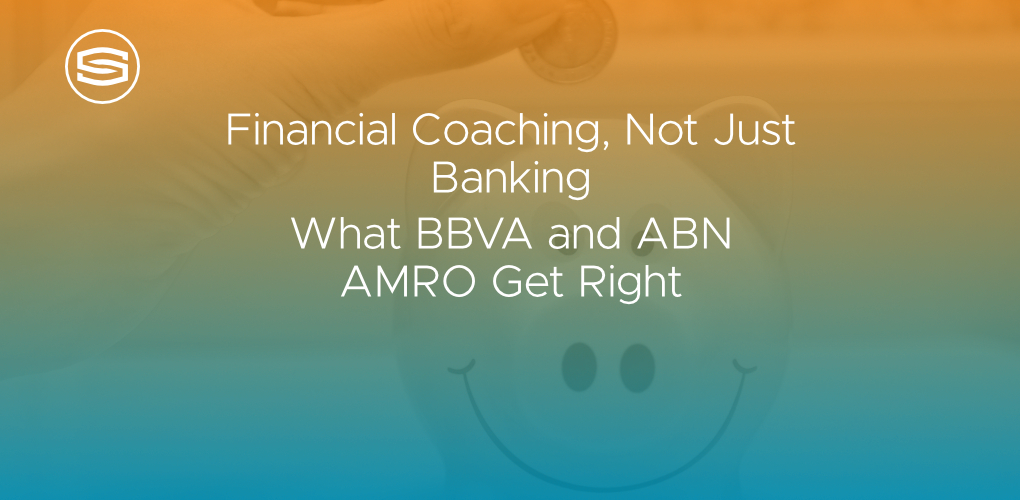 Financial Coaching, Not Just Banking

What BBVA and ABN AMRO Get Right